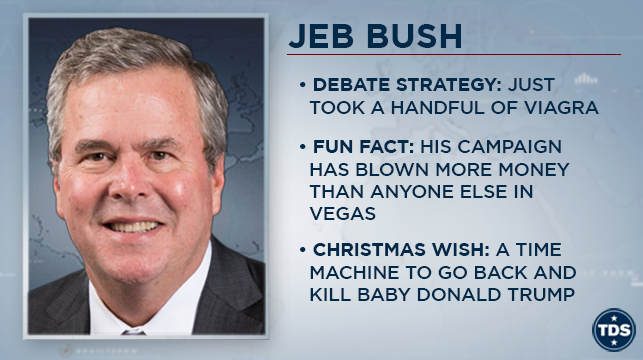 JEB BUSH

• DEBATE STRATEGY: JUST TOOK A HANDFUL OF VIAGRA

• FUN FACT: HIS CAMPAIGN HAS BLOWN MORE MONEY THAN ANYONE ELSE IN VEGAS

• CHRISTMAS WISH: A TIME MACHINE TO GO BACK AND KILL BABY DONALD TRUMP

TDS